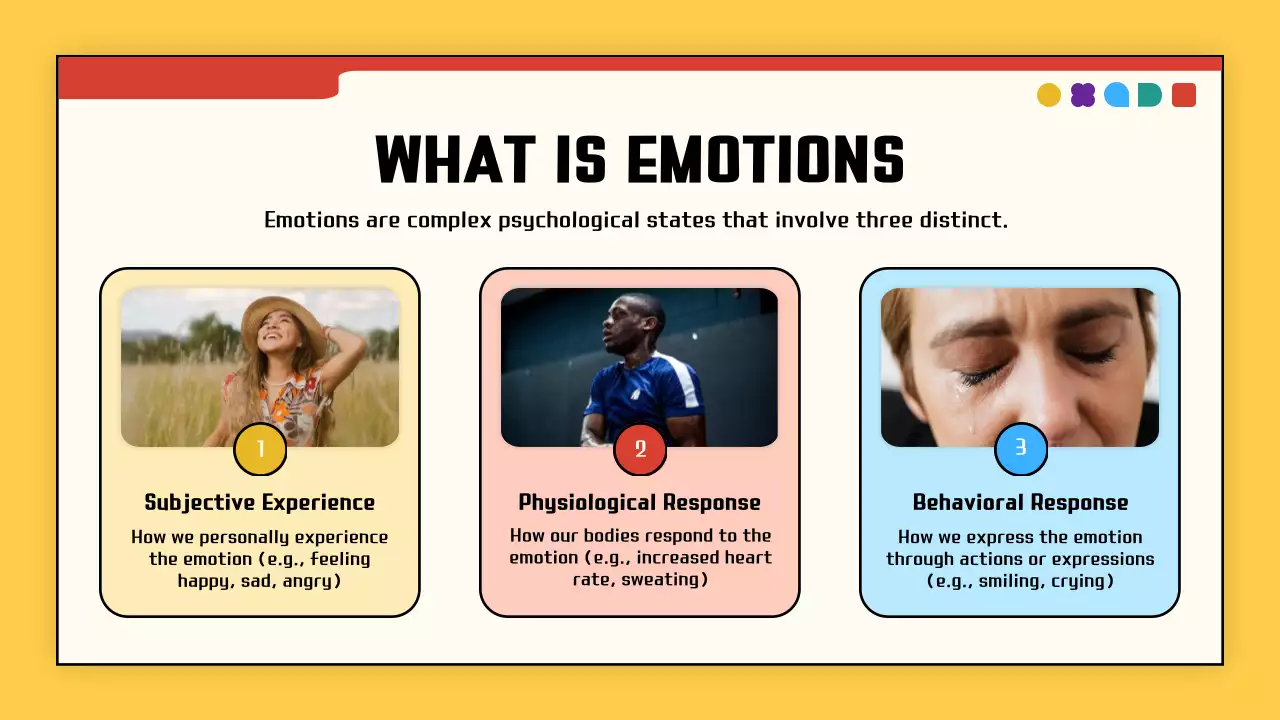 WHAT IS EMOTIONS

Emotions are complex psychological states that involve three distinct.

1

Subjective Experience

How we personally experience the emotion (e.g., feeling happy, sad, angry)

2

Physiological Response

How our bodies respond to the emotion (e.g., increased heart rate, sweating)

3

Behavioral Response

How we express the emotion through actions or expressions (e.g., smiling, crying)